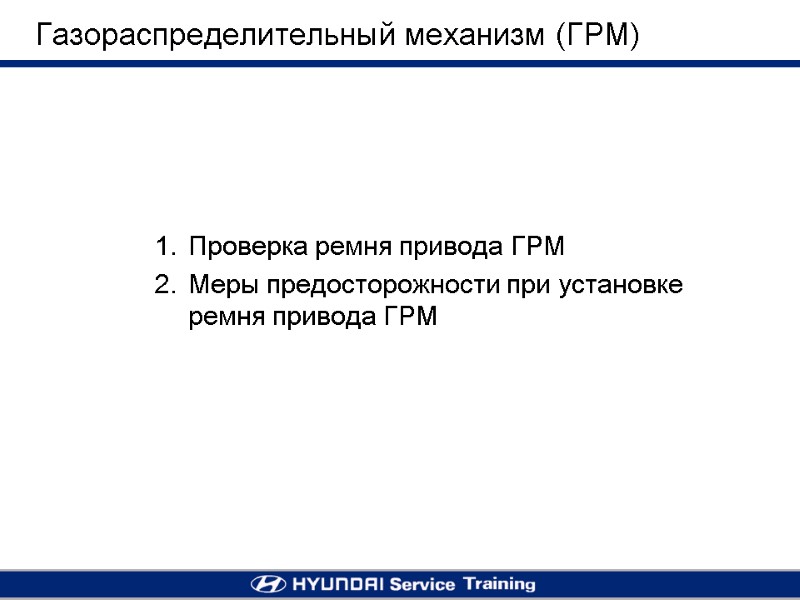 Газораспределительный механизм (ГРМ)

1. Проверка ремня привода ГРМ
2. Меры предосторожности при установке ремня привода ГРМ

HYUNDAI Service Training